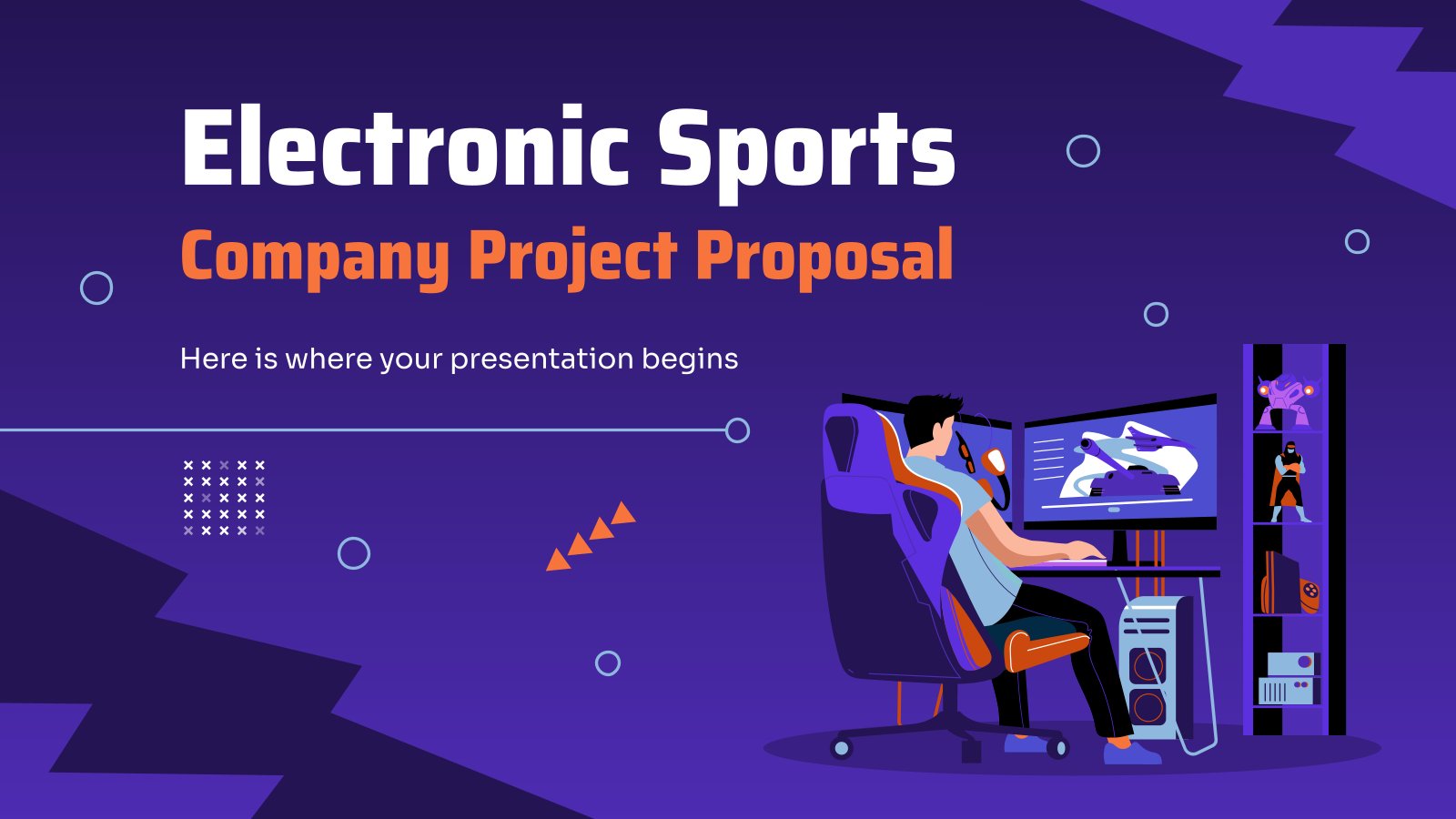 Electronic Sports
Company Project Proposal

Here is where your presentation begins